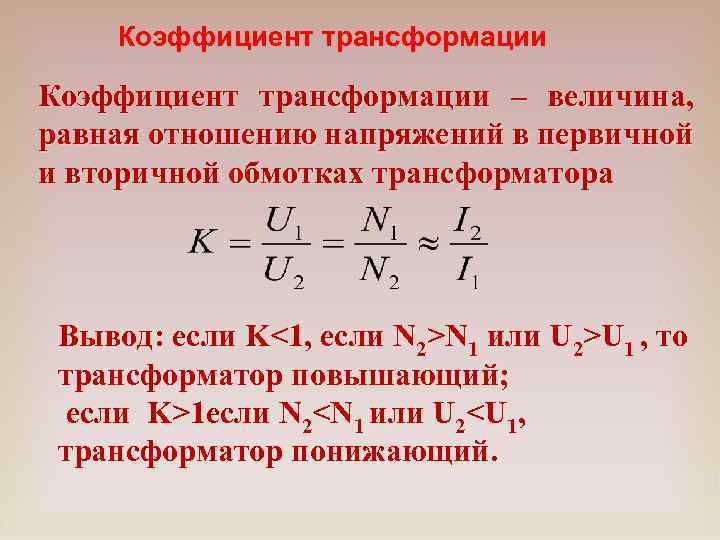 Коэффициент трансформации

Коэффициент трансформации – величина, равная отношению напряжений в первичной и вторичной обмотках трансформатора

$K = \frac{U_1}{U_2} = \frac{N_1}{N_2} \approx \frac{I_2}{I_1}$

Вывод: если K<1, если $N_2>N_1$ или $U_2>U_1$ , то трансформатор повышающий;
если K>1если $N_2<N_1$ или $U_2<U_1$, трансформатор понижающий.